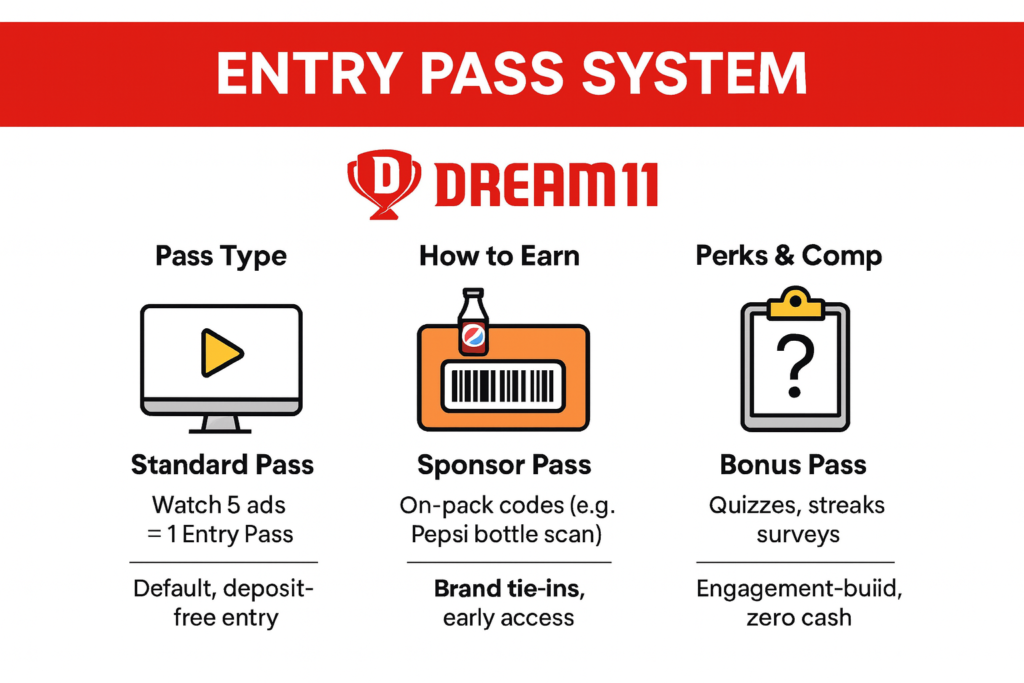 ENTRY PASS SYSTEM

D DREAM11

Pass Type

Standard Pass

Watch 5 ads = 1 Entry Pass

Default, deposit-free entry

How to Earn

Sponsor Pass

On-pack codes (e.g. Pepsi bottle scan)

Brand tie-ins, early access

Perks & Comp

?

Bonus Pass

Quizzes, streaks surveys

Engagement-buiid, zero cash